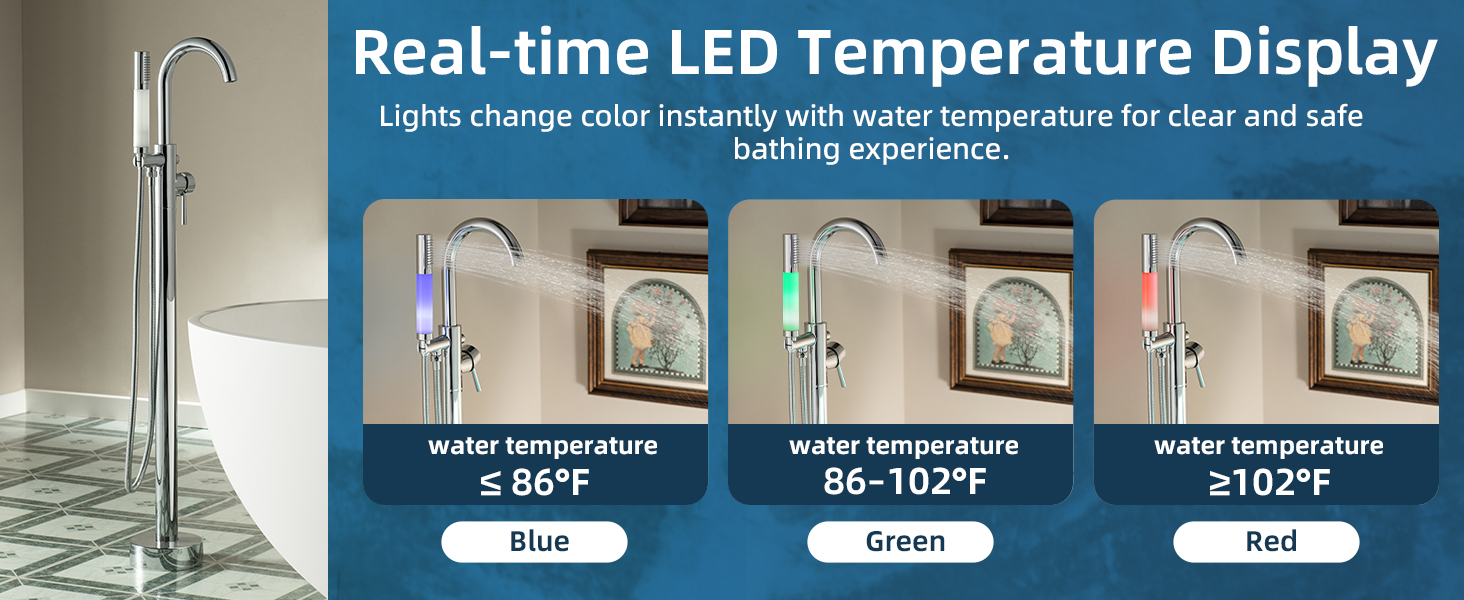 Real-time LED Temperature Display

Lights change color instantly with water temperature for clear and safe bathing experience.

water temperature
≤ 86°F

Blue

water temperature
86-102°F

Green

water temperature
≥102°F

Red